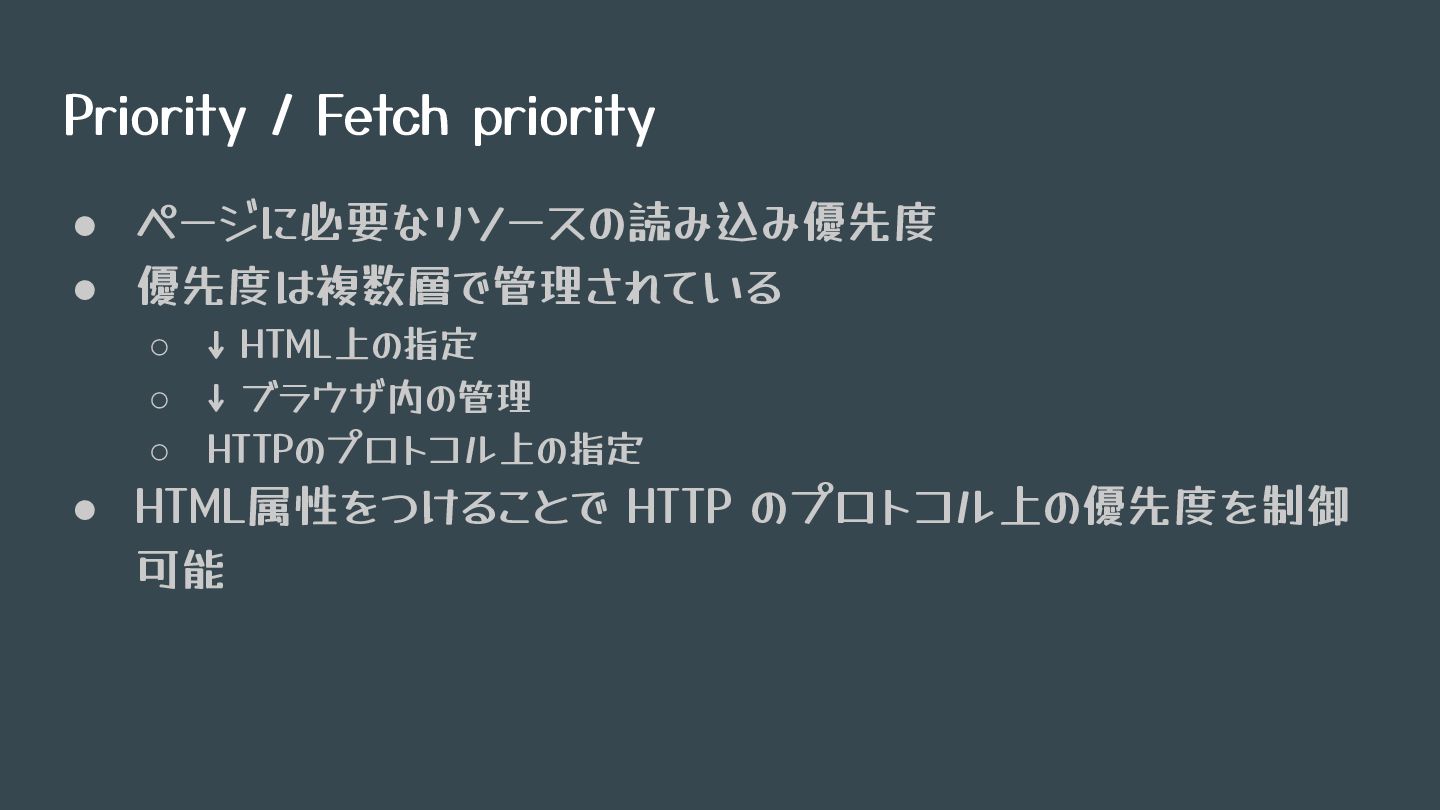 Priority / Fetch priority

● ページに必要なリソースの読み込み優先度
● 優先度は複数層で管理されている
○ ↓ HTML上の指定
○ ↓ ブラウザ内の管理
○ HTTPのプロトコル上の指定
● HTML属性をつけることで HTTP のプロトコル上の優先度を制御可能